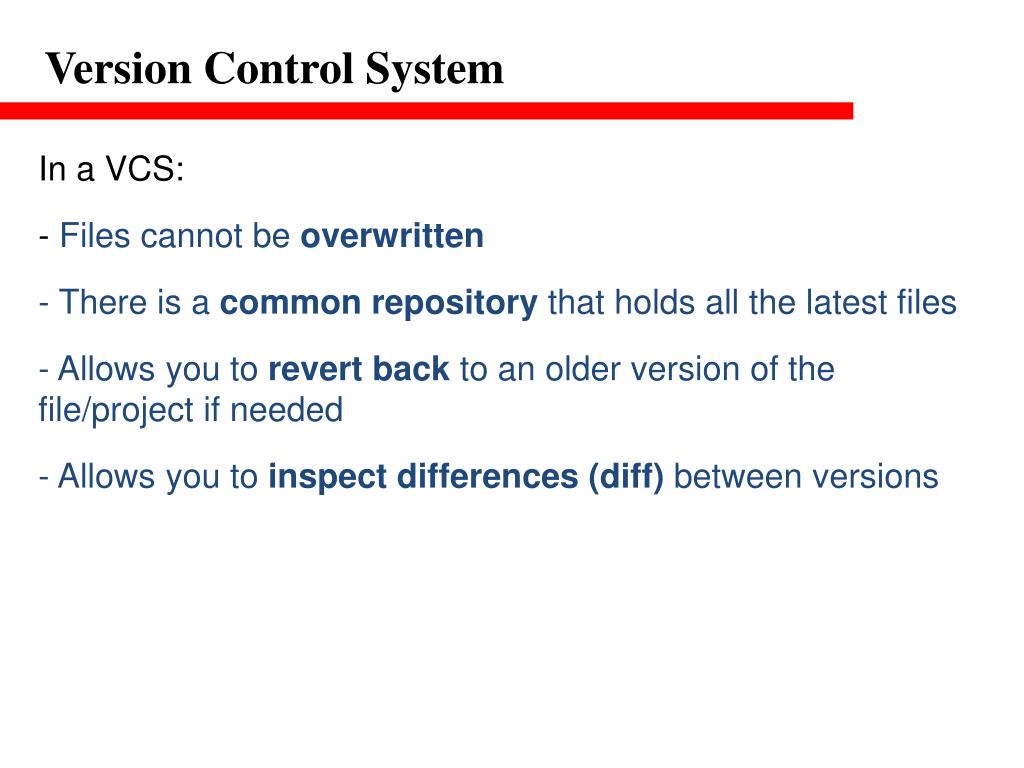 Version Control System

In a VCS:

- Files cannot be overwritten

- There is a common repository that holds all the latest files

- Allows you to revert back to an older version of the file/project if needed

- Allows you to inspect differences (diff) between versions